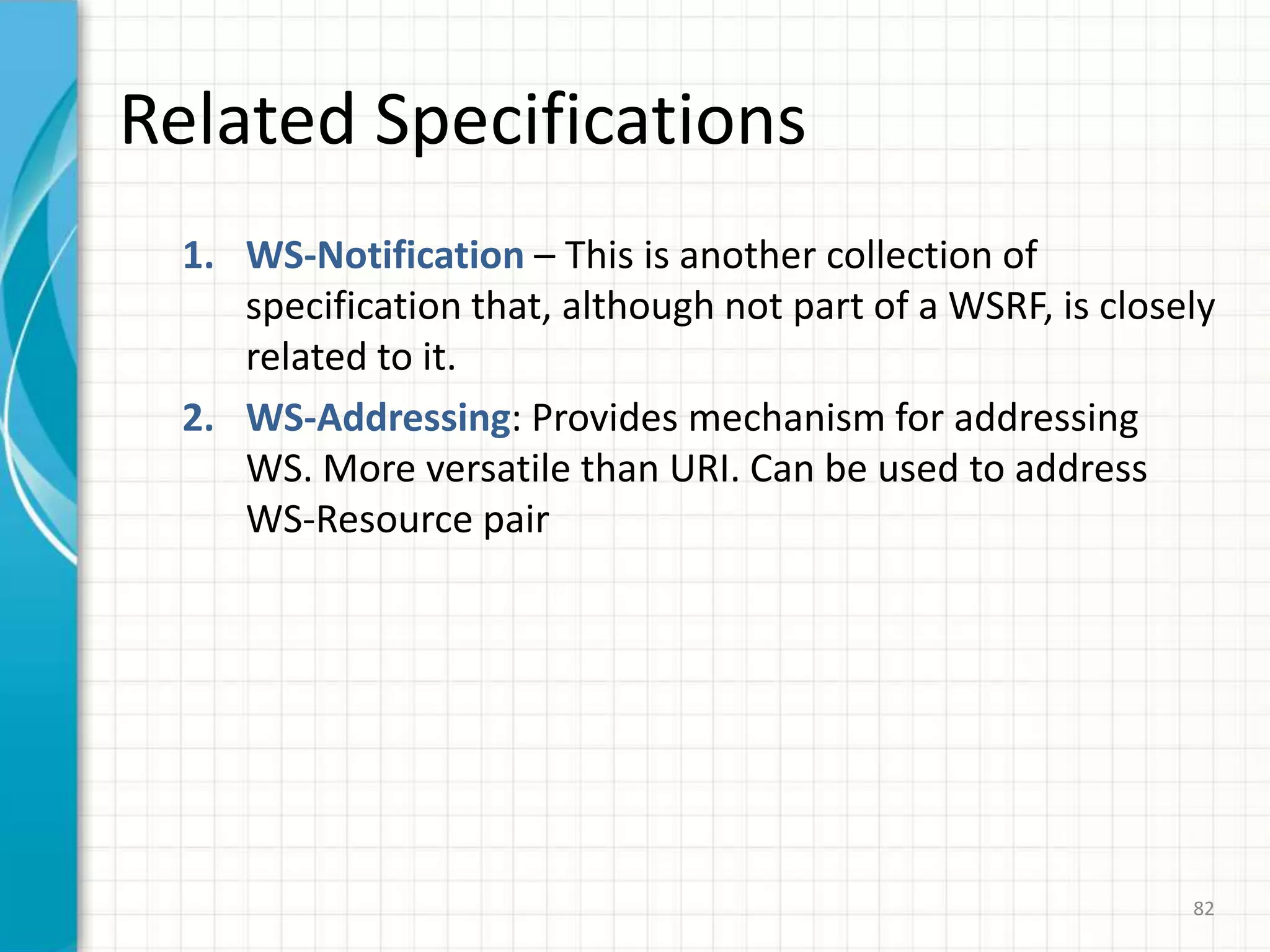 Related Specifications

1. WS-Notification – This is another collection of specification that, although not part of a WSRF, is closely related to it.

2. WS-Addressing: Provides mechanism for addressing WS. More versatile than URI. Can be used to address WS-Resource pair

82